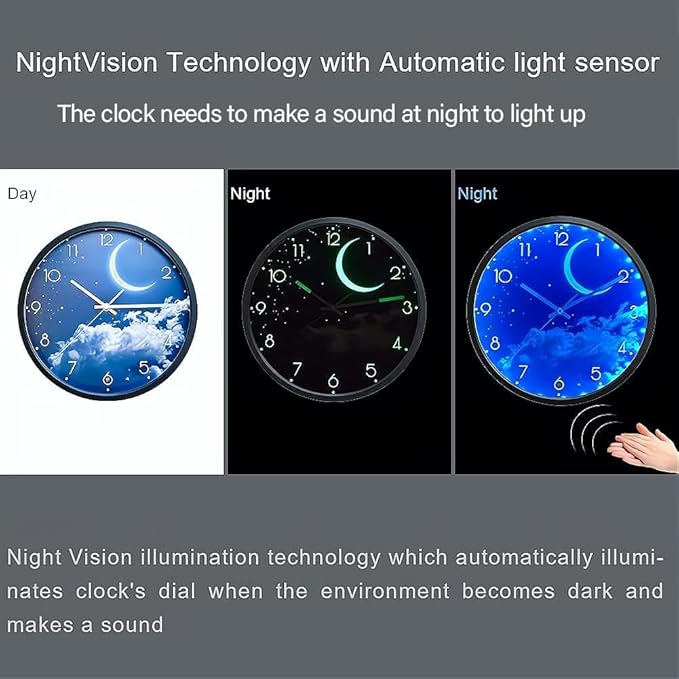 NightVision Technology with Automatic light sensor

The clock needs to make a sound at night to light up

Day

12 1 2 3 4 5 6 7 8 9 10 11

Night

12 1 2 3 4 5 6 7 8 9 10 11

Night

12 1 2 3 4 5 6 7 8 9 10 11

Night Vision illumination technology which automatically illuminates clock's dial when the environment becomes dark and makes a sound